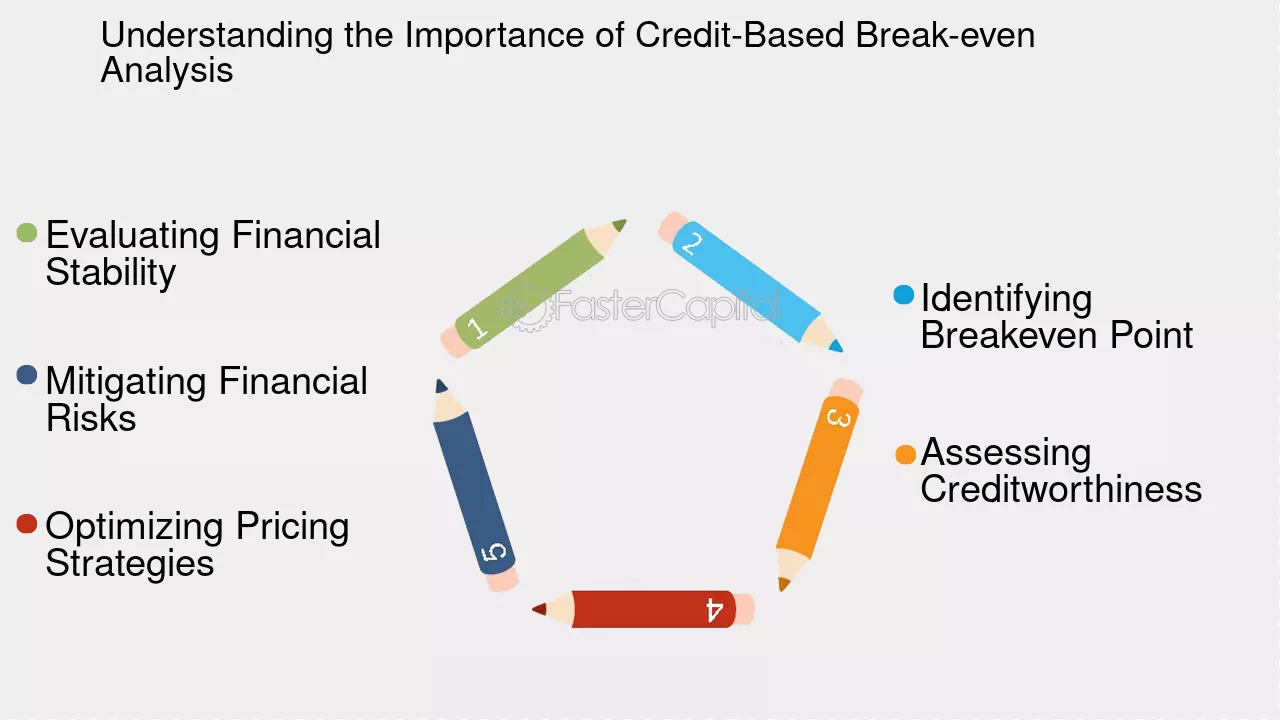 Understanding the Importance of Credit-Based Break-even Analysis

• Evaluating Financial Stability

• Mitigating Financial Risks

• Optimizing Pricing Strategies

1

2

3

4

5

• Identifying Breakeven Point

• Assessing Creditworthiness

FasterCapital